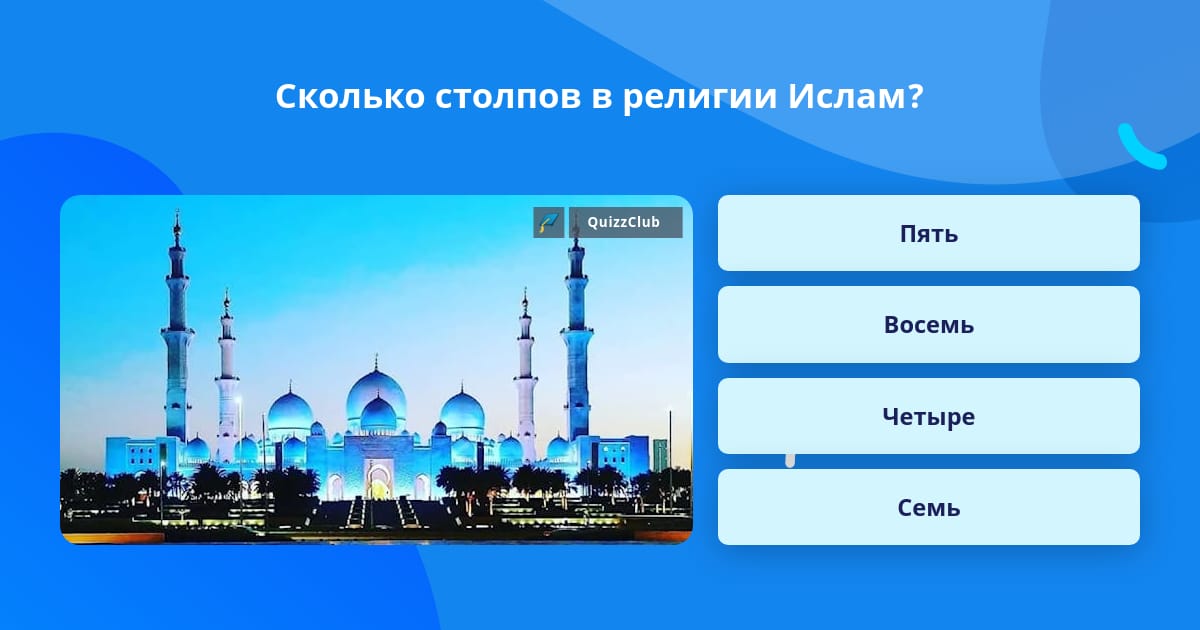 Сколько столпов в религии Ислам?

QuizzClub

Пять

Восемь

Четыре

Семь